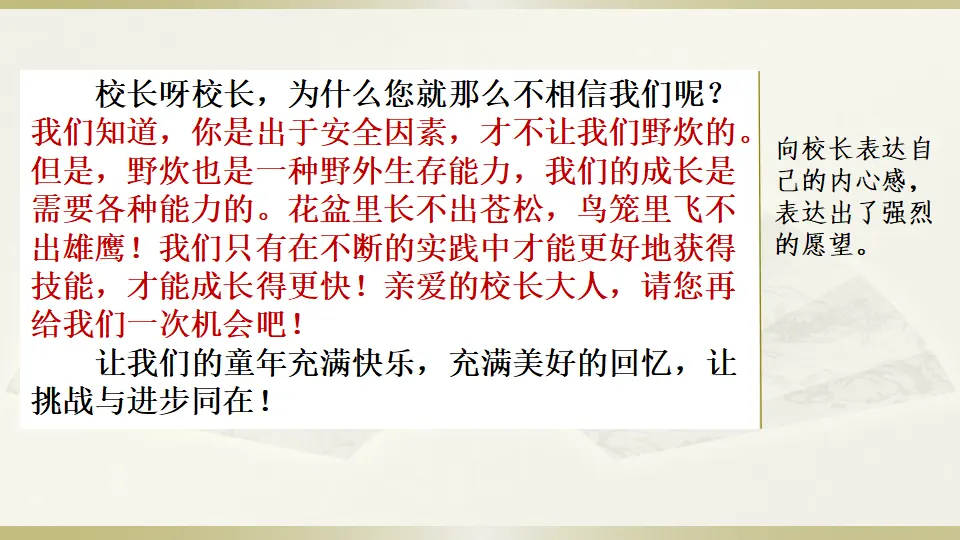 校长呀校长，为什么您就那么不相信我们呢？我们知道，你是出于安全因素，才不让我们野炊的。但是，野炊也是一种野外生存能力，我们的成长是需要各种能力的。花盆里长不出苍松，鸟笼里飞不出雄鹰！我们只有在不断的实践中才能更好地获得技能，才能成长得更快！亲爱的校长大人，请您再给我们一次机会吧！

让我们的童年充满快乐，充满美好的回忆，让挑战与进步同在！

向校长表达自己的内心感，表达出了强烈的愿望。